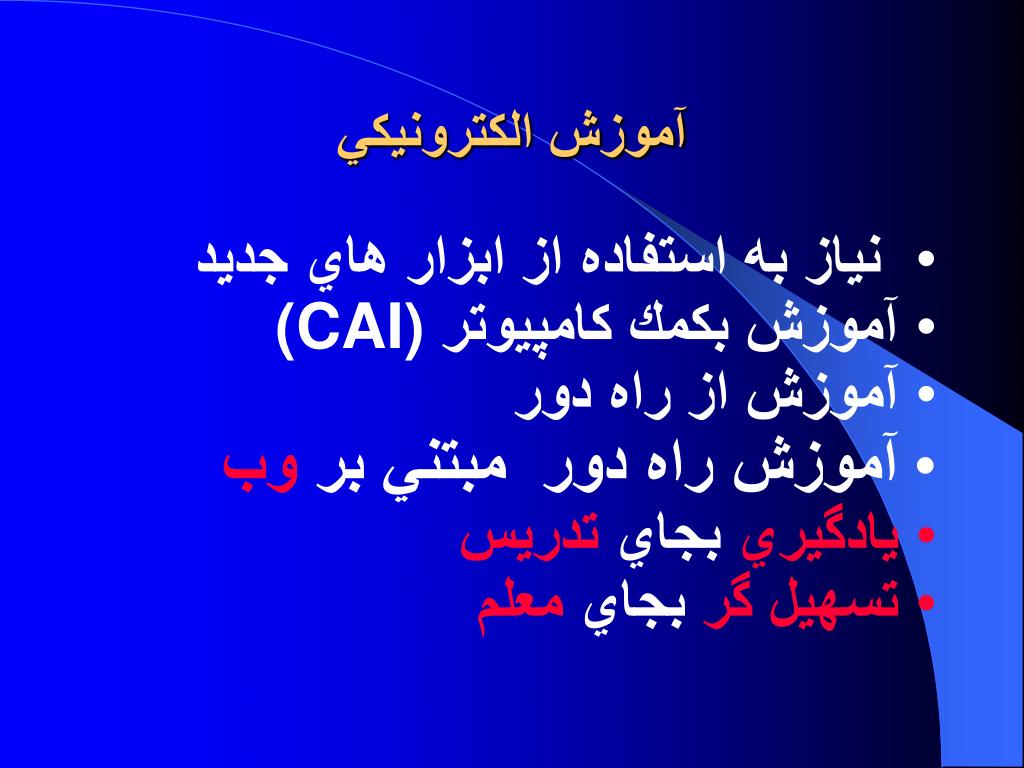 آموزش الكترونيكي

• نياز به استفاده از ابزار هاي جديد
• آموزش بكمك كامپيوتر (CAI)
• آموزش از راه دور
• آموزش راه دور مبتني بر وب
• يادگيري بجاي تدريس
• تسهيل گر بجاي معلم